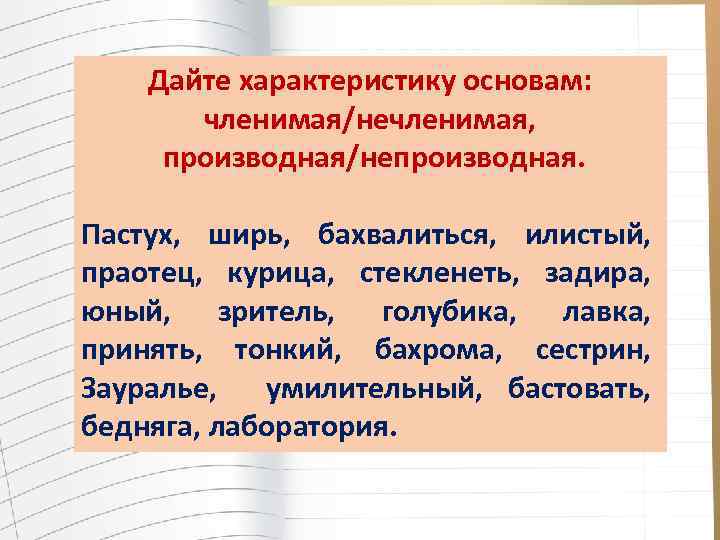 Дайте характеристику основам: членимая/нечленимая, производная/непроизводная.

Пастух, ширь, бахвалиться, илистый, праотец, курица, стекленеть, задира, юный, зритель, голубика, лавка, принять, тонкий, бахрома, сестрин, Зауралье, умилительный, бастовать, бедняга, лаборатория.